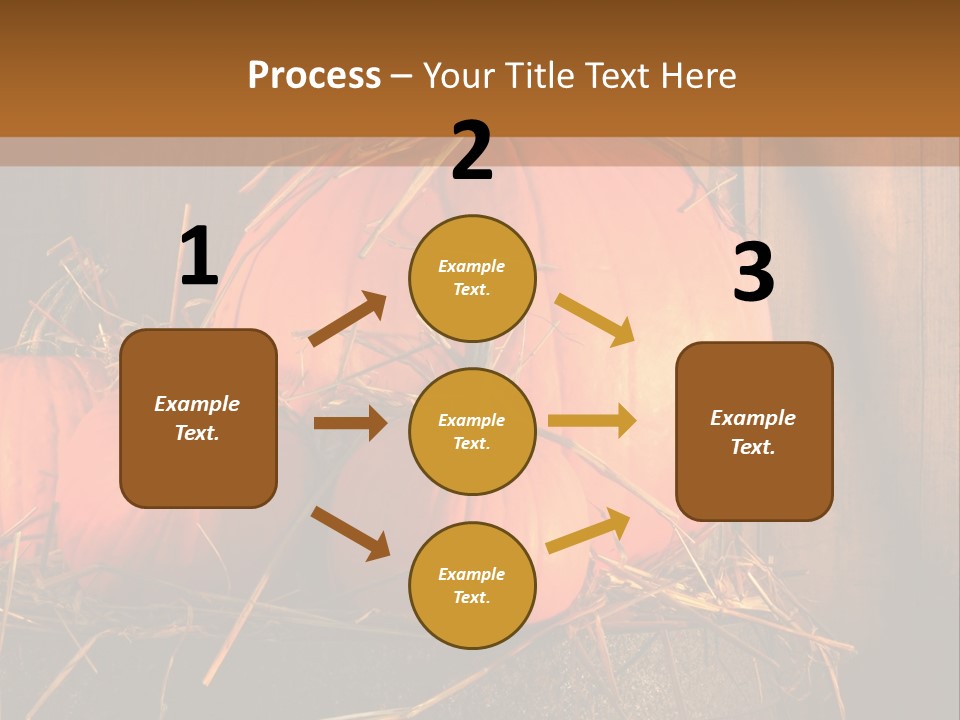 Process – Your Title Text Here

1

Example Text.

2

Example Text.

Example Text.

Example Text.

3

Example Text.